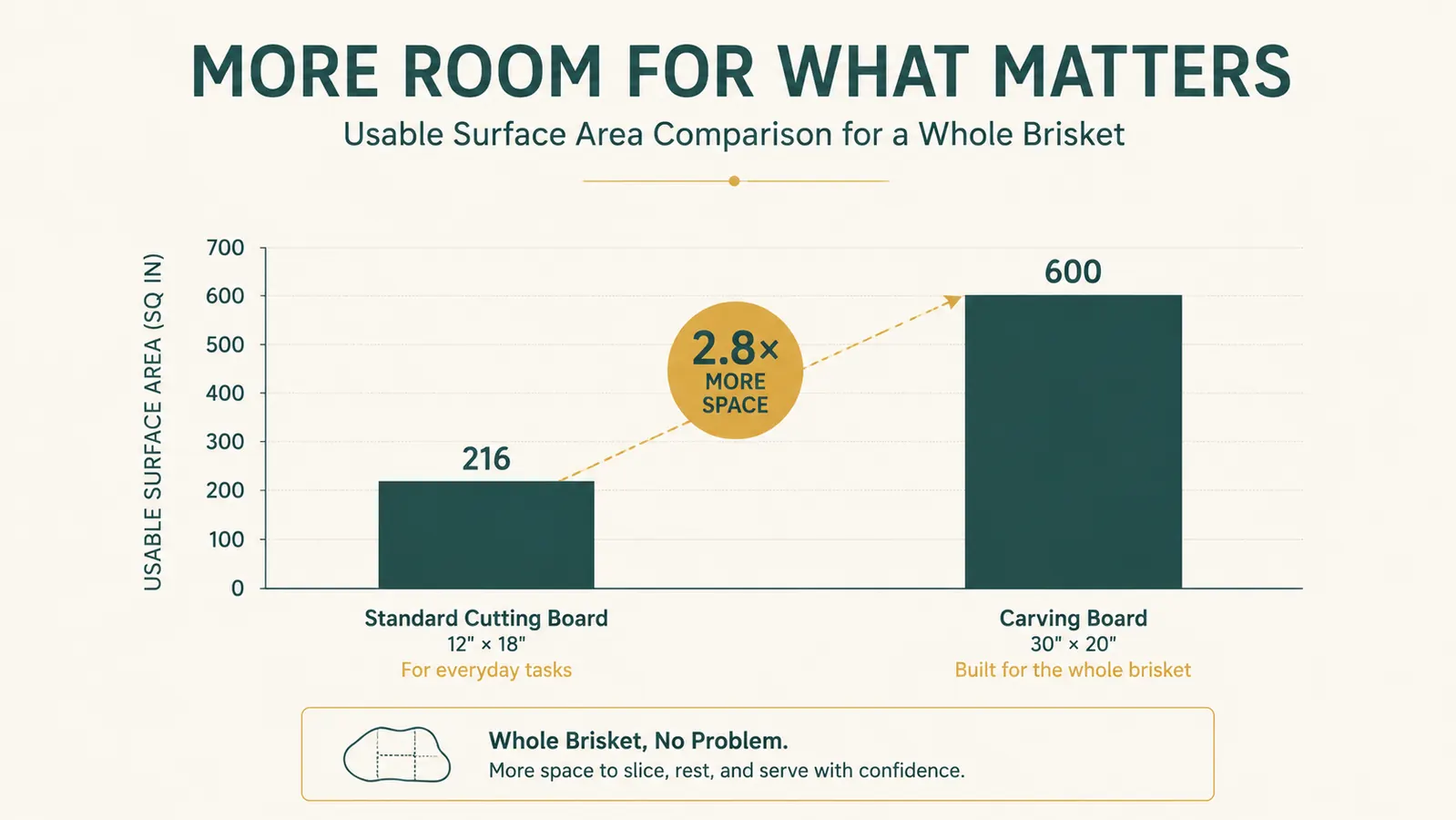 MORE ROOM FOR WHAT MATTERS

Usable Surface Area Comparison for a Whole Brisket

USABLE SURFACE AREA (SQ IN)

700
600
500
400
300
200
100
0

216

2.8× MORE SPACE

600

Standard Cutting Board
12" × 18"
For everyday tasks

Carving Board
30" × 20"
Built for the whole brisket

Whole Brisket, No Problem.
More space to slice, rest, and serve with confidence.